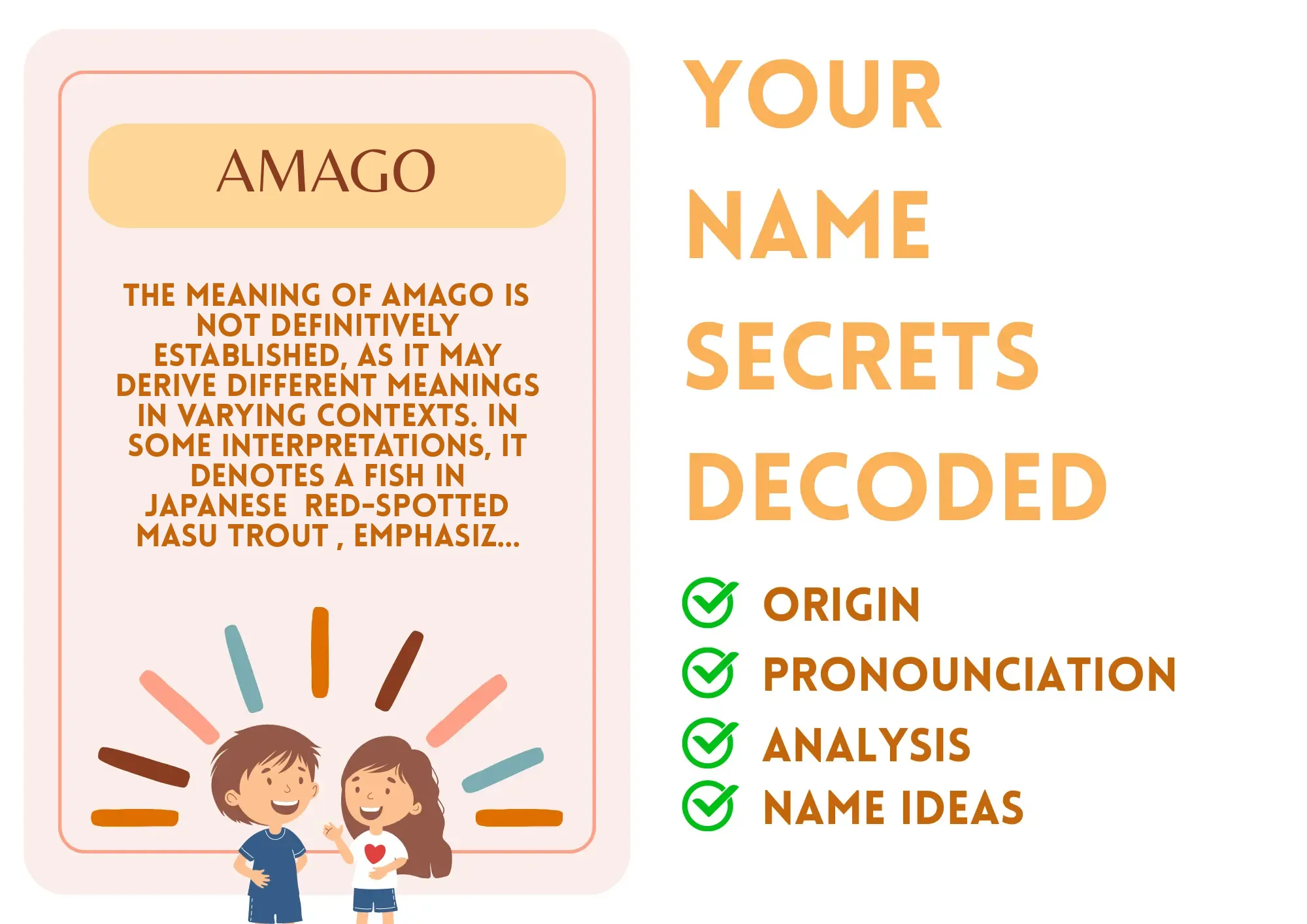 AMAGO

THE MEANING OF AMAGO IS NOT DEFINITIVELY ESTABLISHED, AS IT MAY DERIVE DIFFERENT MEANINGS IN VARYING CONTEXTS. IN SOME INTERPRETATIONS, IT DENOTES A FISH IN JAPANESE  RED-SPOTTED MASU TROUT , EMPHASIZ...

YOUR NAME SECRETS DECODED

ORIGIN
PRONOUNCIATION
ANALYSIS
NAME IDEAS